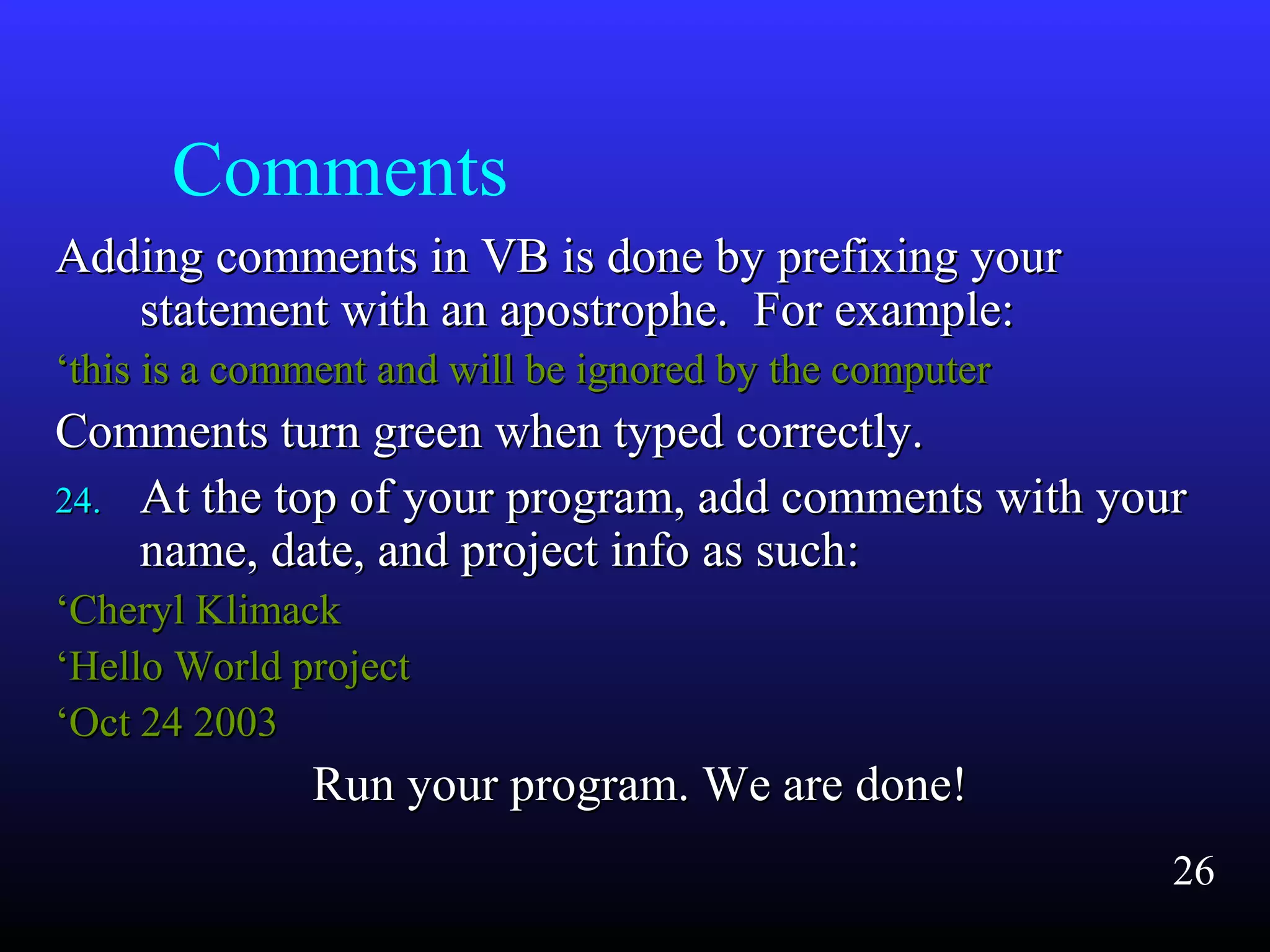 Comments

Adding comments in VB is done by prefixing your statement with an apostrophe. For example:

‘this is a comment and will be ignored by the computer

Comments turn green when typed correctly.

24. At the top of your program, add comments with your name, date, and project info as such:

‘Cheryl Klimack

‘Hello World project

‘Oct 24 2003

Run your program. We are done!

26